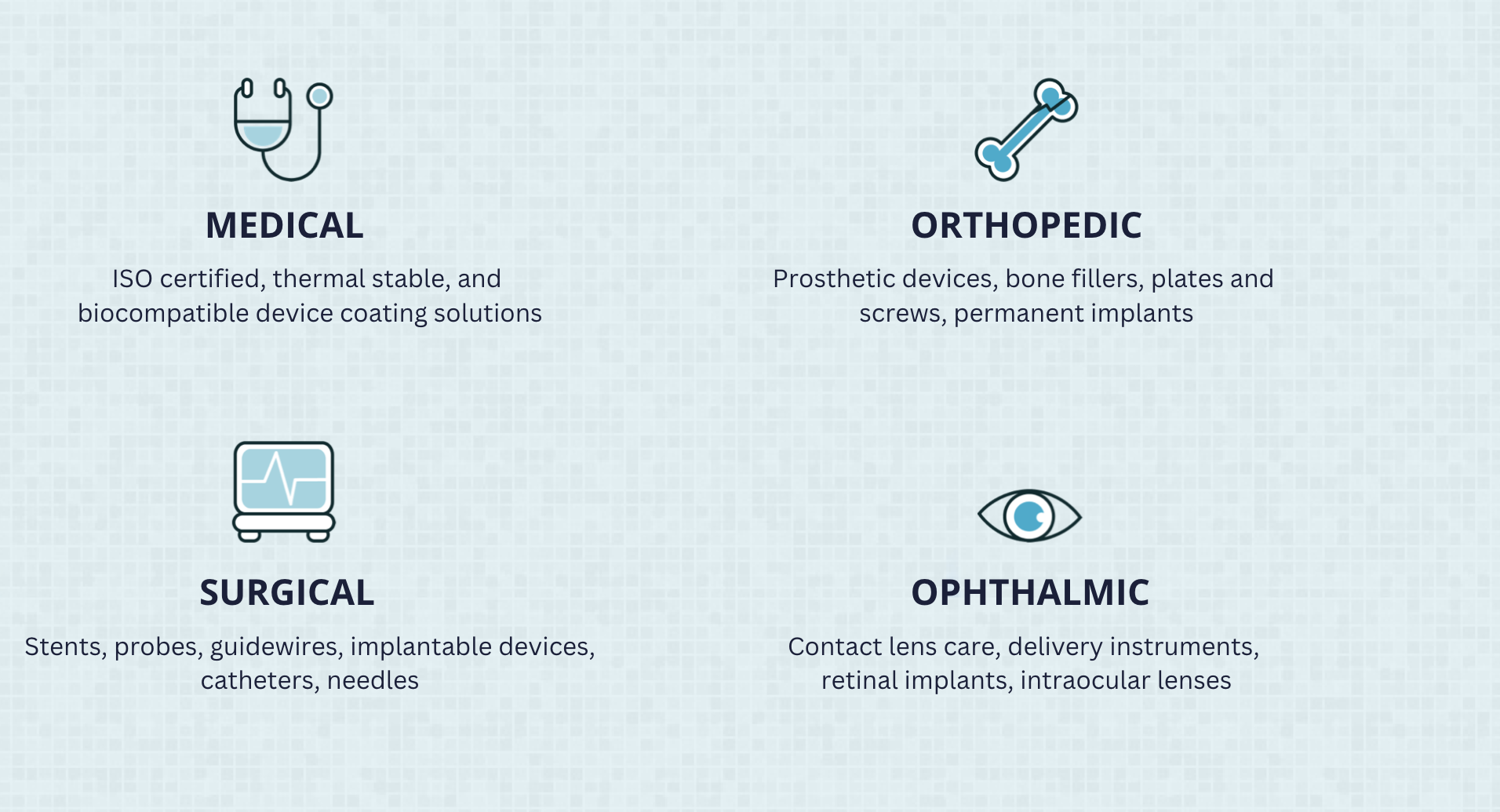 MEDICAL

ISO certified, thermal stable, and biocompatible device coating solutions

ORTHOPEDIC

Prosthetic devices, bone fillers, plates and screws, permanent implants

SURGICAL

Stents, probes, guidewires, implantable devices, catheters, needles

OPHTHALMIC

Contact lens care, delivery instruments, retinal implants, intraocular lenses